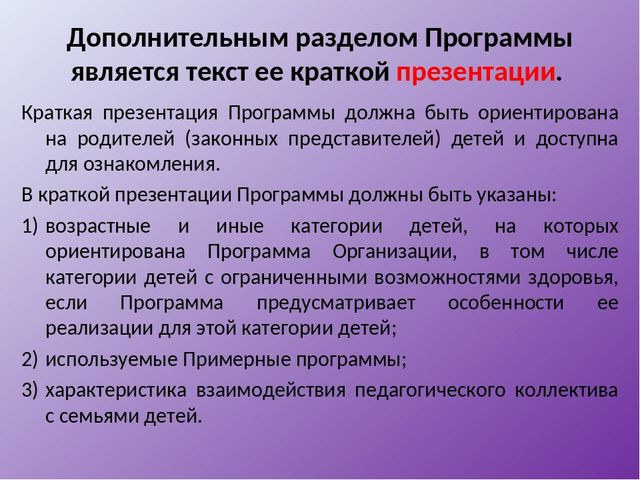 Дополнительным разделом Программы является текст ее краткой презентации.

Краткая презентация Программы должна быть ориентирована на родителей (законных представителей) детей и доступна для ознакомления.

В краткой презентации Программы должны быть указаны:

1) возрастные и иные категории детей, на которых ориентирована Программа Организации, в том числе категории детей с ограниченными возможностями здоровья, если Программа предусматривает особенности ее реализации для этой категории детей;

2) используемые Примерные программы;

3) характеристика взаимодействия педагогического коллектива с семьями детей.